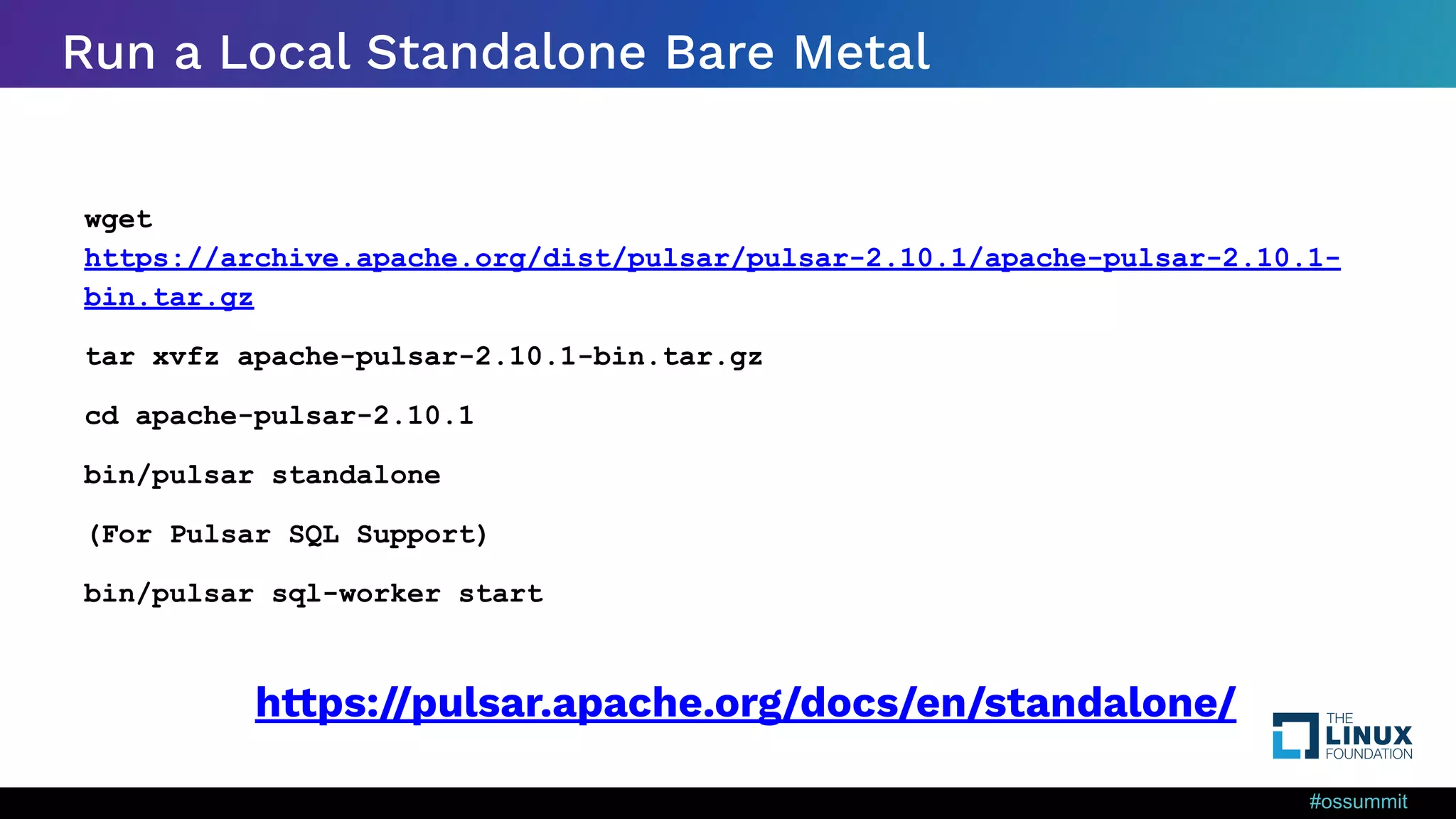 Run a Local Standalone Bare Metal

wget https://archive.apache.org/dist/pulsar/pulsar-2.10.1/apache-pulsar-2.10.1-bin.tar.gz

tar xvfz apache-pulsar-2.10.1-bin.tar.gz

cd apache-pulsar-2.10.1

bin/pulsar standalone

(For Pulsar SQL Support)

bin/pulsar sql-worker start

https://pulsar.apache.org/docs/en/standalone/

THE LINUX FOUNDATION

#ossummit